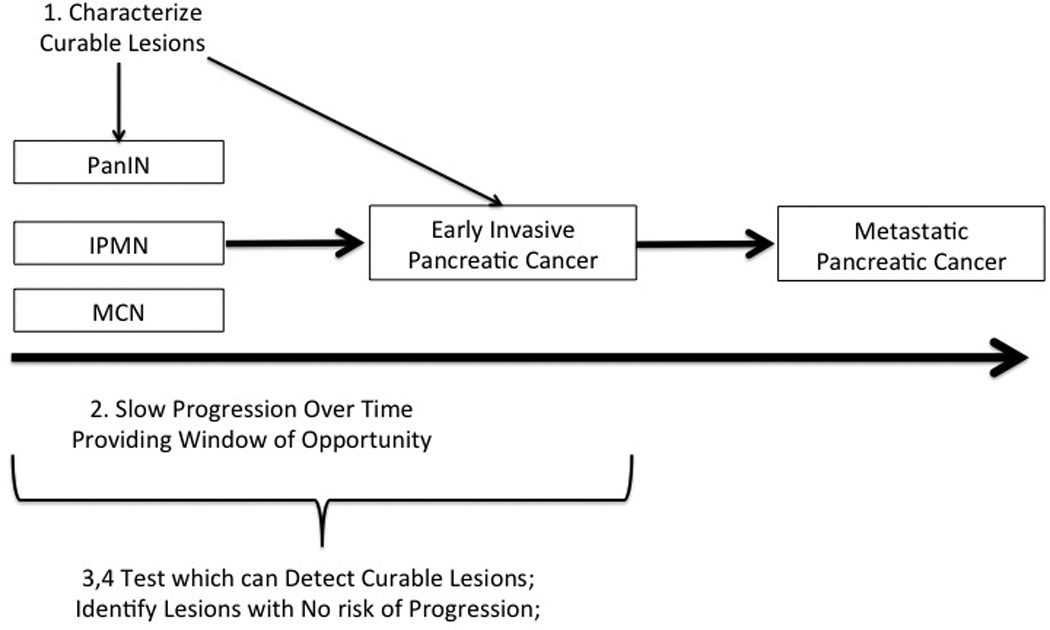 1. Characterize Curable Lesions

PanIN

IPMN

MCN

Early Invasive Pancreatic Cancer

Metastatic Pancreatic Cancer

2. Slow Progression Over Time Providing Window of Opportunity

3,4 Test which can Detect Curable Lesions; Identify Lesions with No risk of Progression;